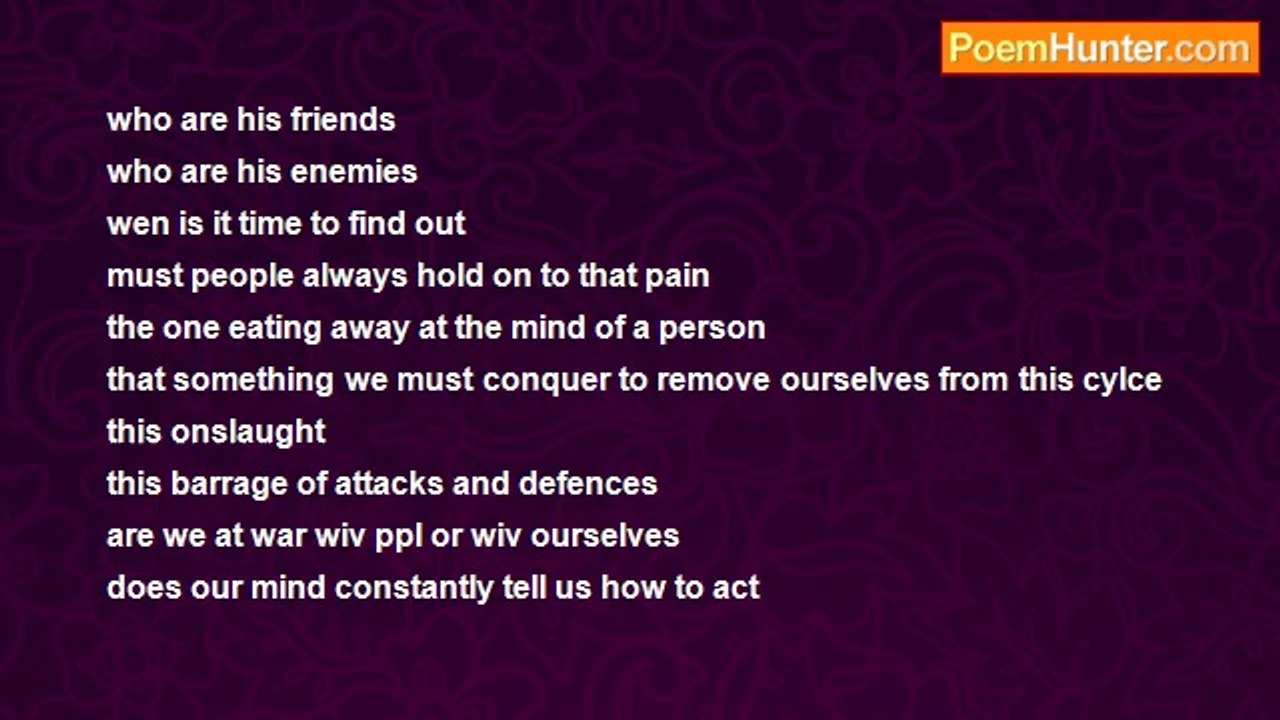 PoemHunter.com

who are his friends
who are his enemies
wen is it time to find out
must people always hold on to that pain
the one eating away at the mind of a person
that something we must conquer to remove ourselves from this cylce
this onslaught
this barrage of attacks and defences
are we at war wiv ppl or wiv ourselves
does our mind constantly tell us how to act